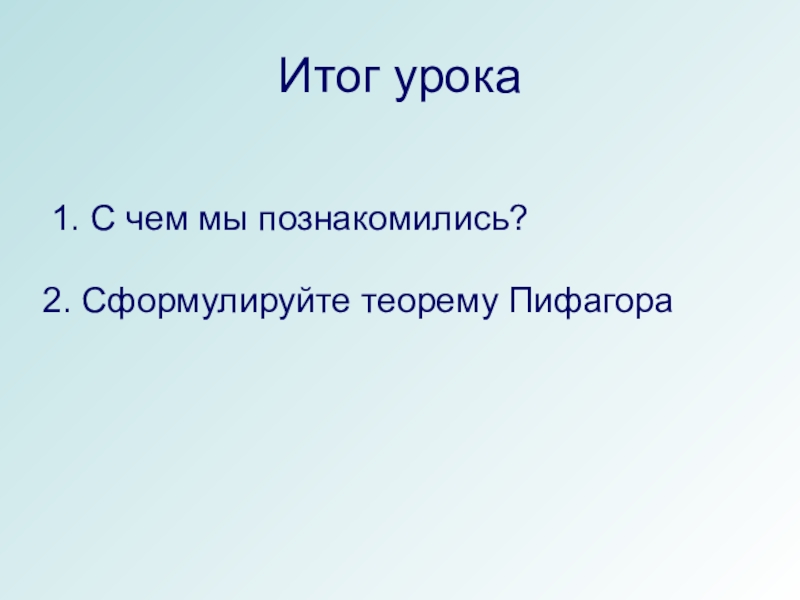 Итог урока

1. С чем мы познакомились?

2. Сформулируйте теорему Пифагора